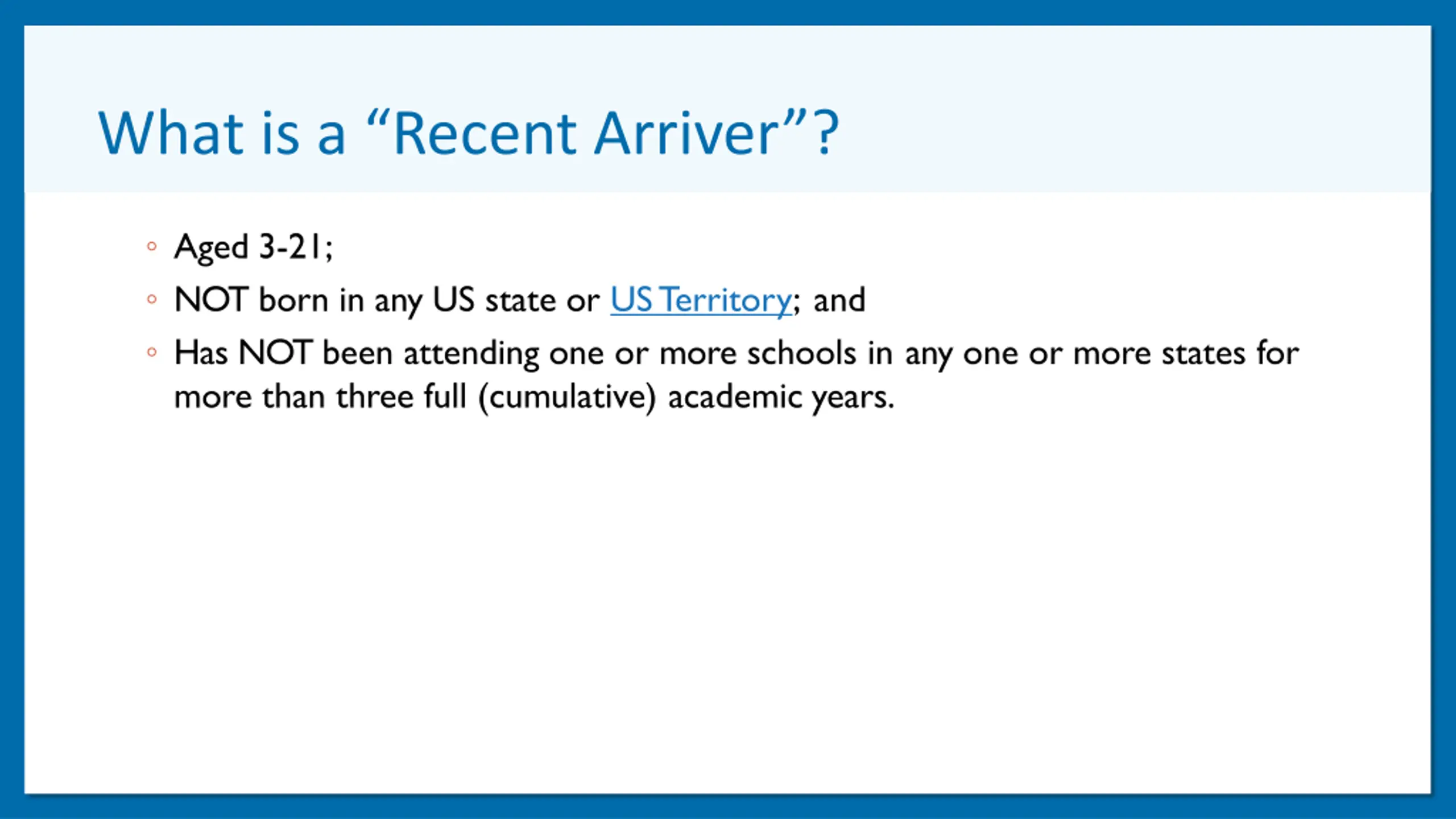 What is a “Recent Arriver”?

◦ Aged 3-21;

◦ NOT born in any US state or US Territory; and

◦ Has NOT been attending one or more schools in any one or more states for more than three full (cumulative) academic years.